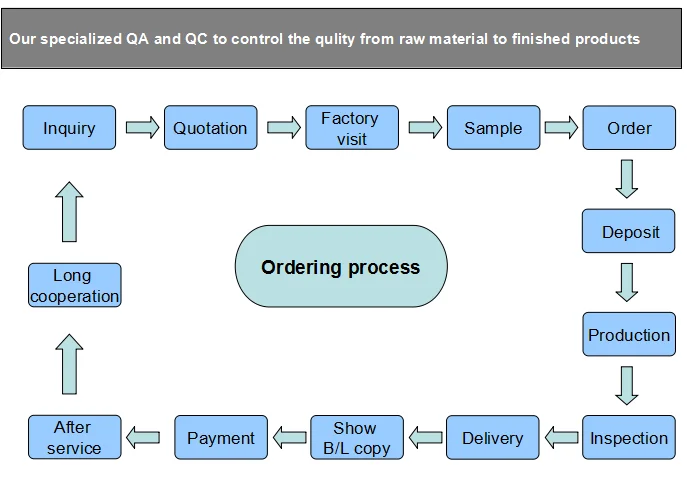 Our specialized QA and QC to control the qulity from raw material to finished products

Inquiry

Quotation

Factory visit

Sample

Order

Deposit

Production

Inspection

Delivery

Show B/L copy

Payment

After service

Long cooperation

Ordering process